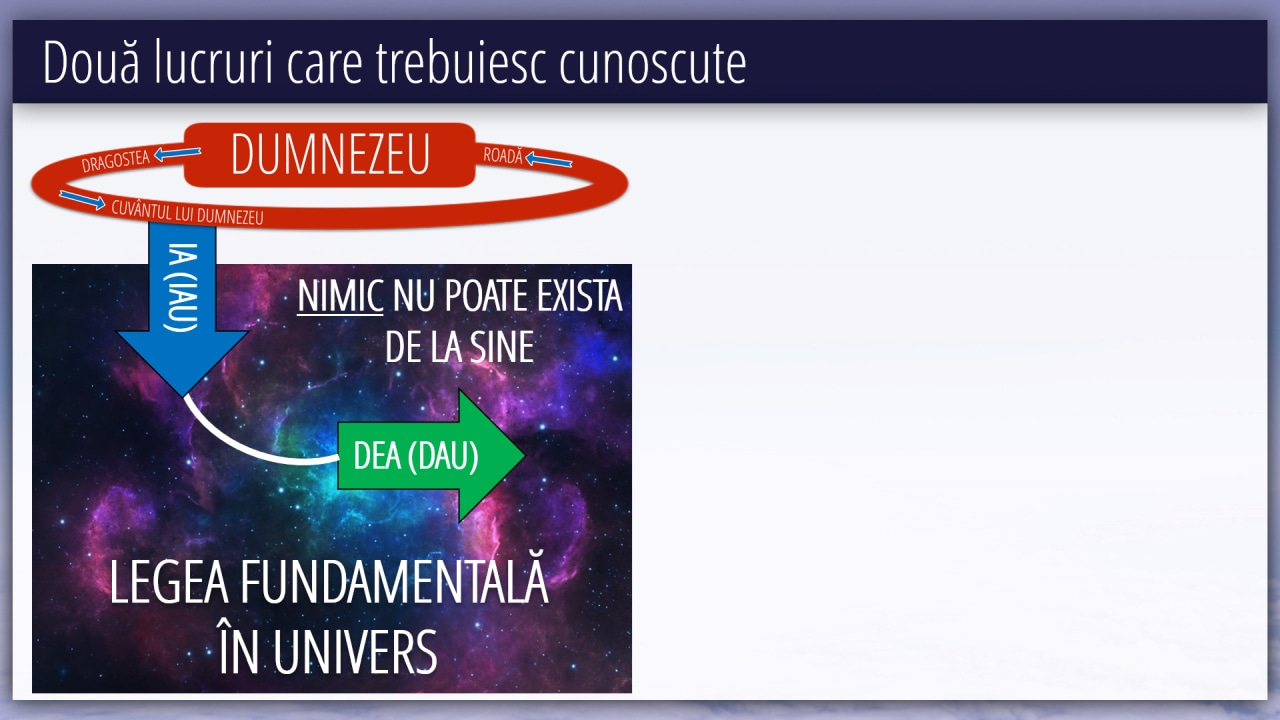 Două lucruri care trebuiesc cunoscute

DRAGOSTEA
DUMNEZEU
ROADĂ
CUVÂNTUL LUI DUMNEZEU

IA (IAU)

NIMIC NU POATE EXISTA DE LA SINE

DEA (DAU)

LEGEA FUNDAMENTALĂ ÎN UNIVERS